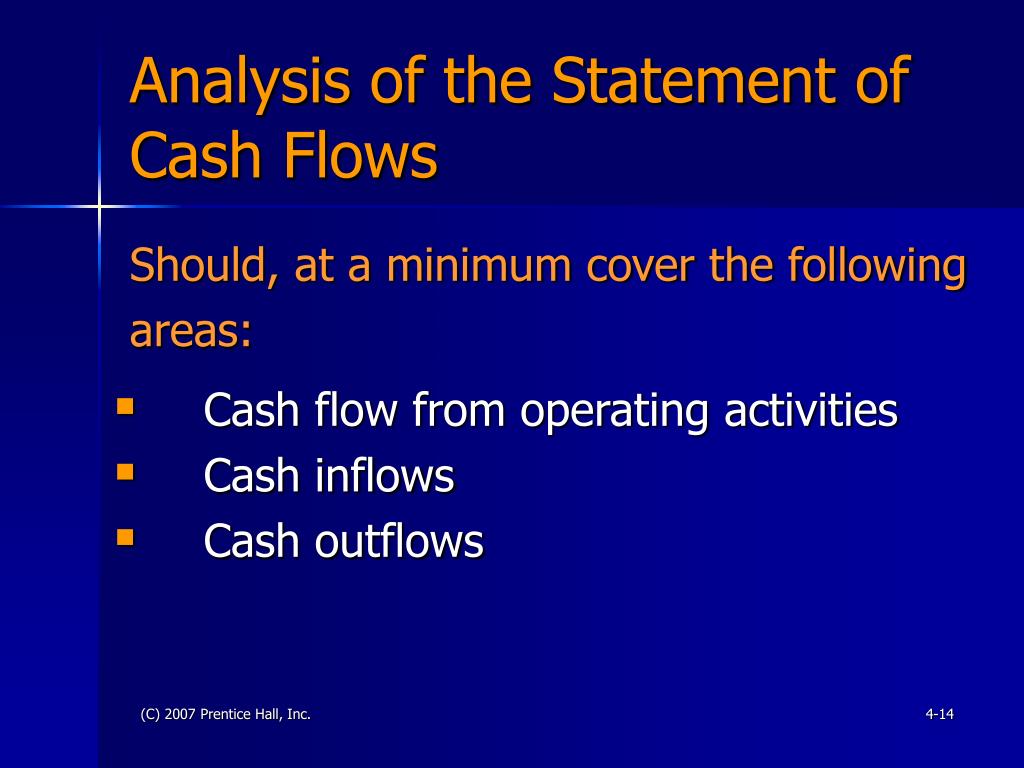 Analysis of the Statement of Cash Flows

Should, at a minimum cover the following areas:

- Cash flow from operating activities
- Cash inflows
- Cash outflows

(C) 2007 Prentice Hall, Inc.

4-14